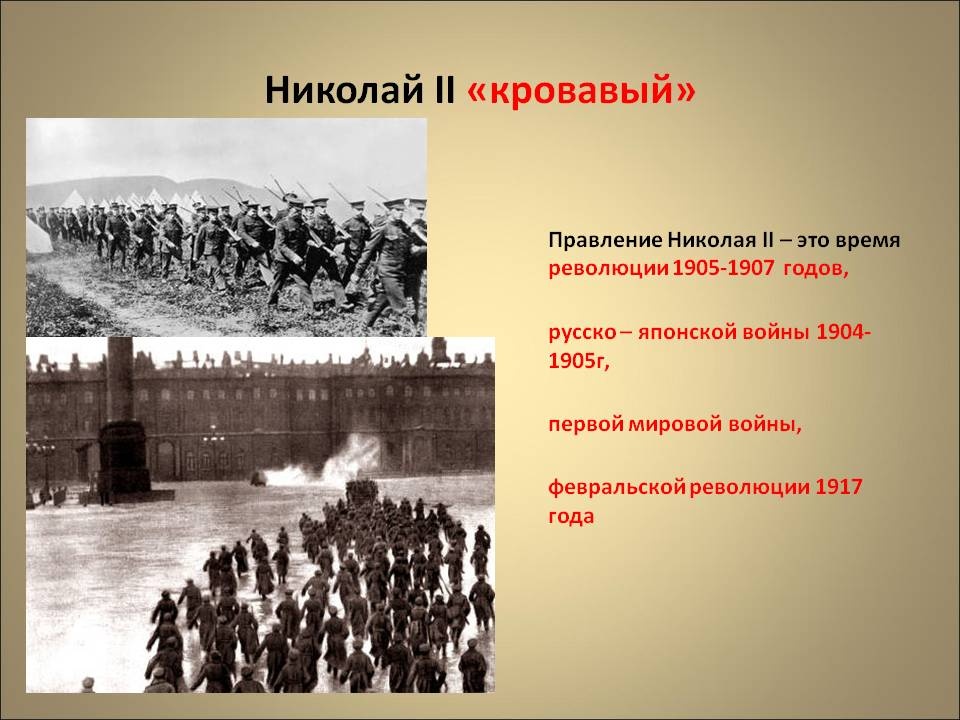 Николай II «кровавый»

Правление Николая II – это время революции 1905-1907 годов,

русско – японской войны 1904-1905г,

первой мировой войны,

февральской революции 1917 года